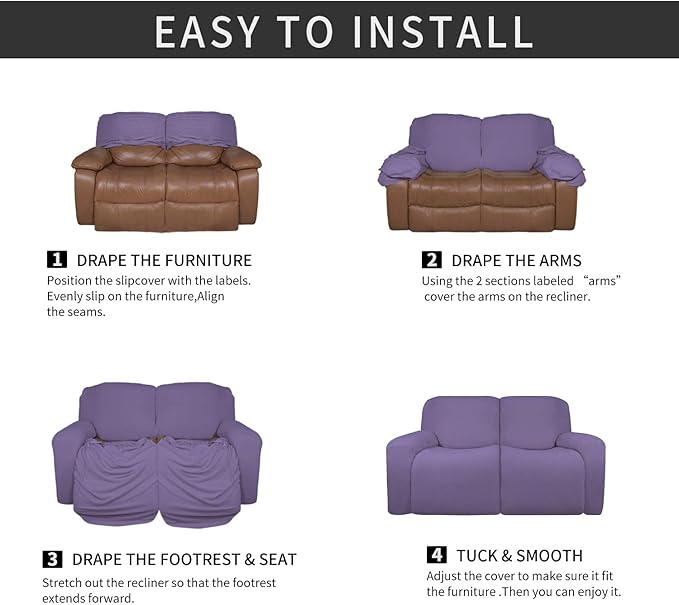 EASY TO INSTALL

1 DRAPE THE FURNITURE
Position the slipcover with the labels. Evenly slip on the furniture,Align the seams.

2 DRAPE THE ARMS
Using the 2 sections labeled “arms” cover the arms on the recliner.

3 DRAPE THE FOOTREST & SEAT
Stretch out the recliner so that the footrest extends forward.

4 TUCK & SMOOTH
Adjust the cover to make sure it fit the furniture .Then you can enjoy it.